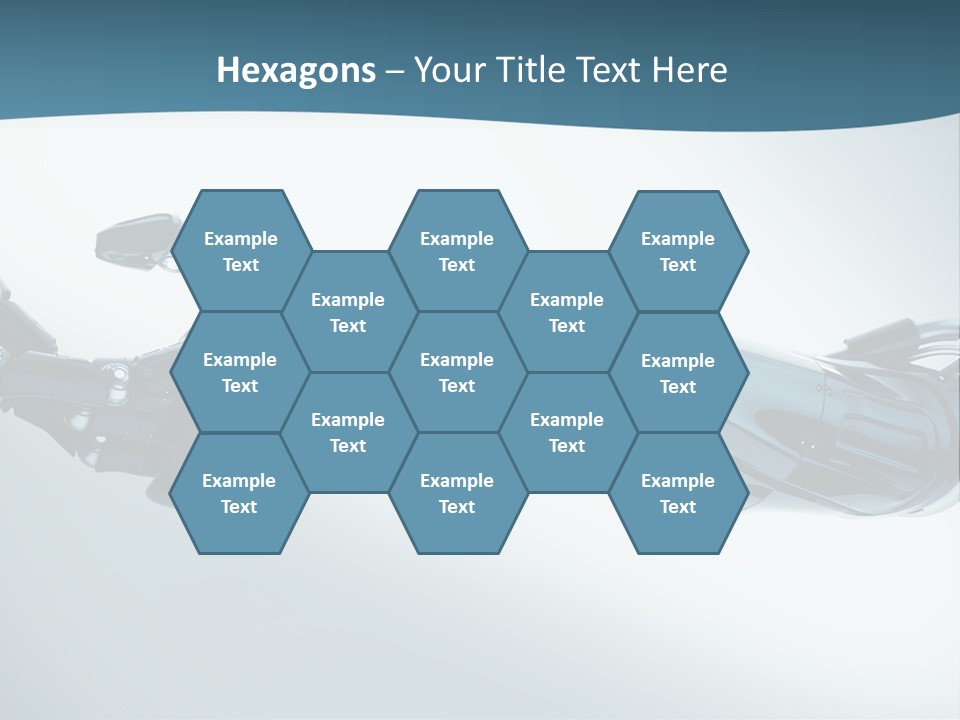 Hexagons – Your Title Text Here

Example Text

Example Text

Example Text

Example Text

Example Text

Example Text

Example Text

Example Text

Example Text

Example Text

Example Text

Example Text

Example Text